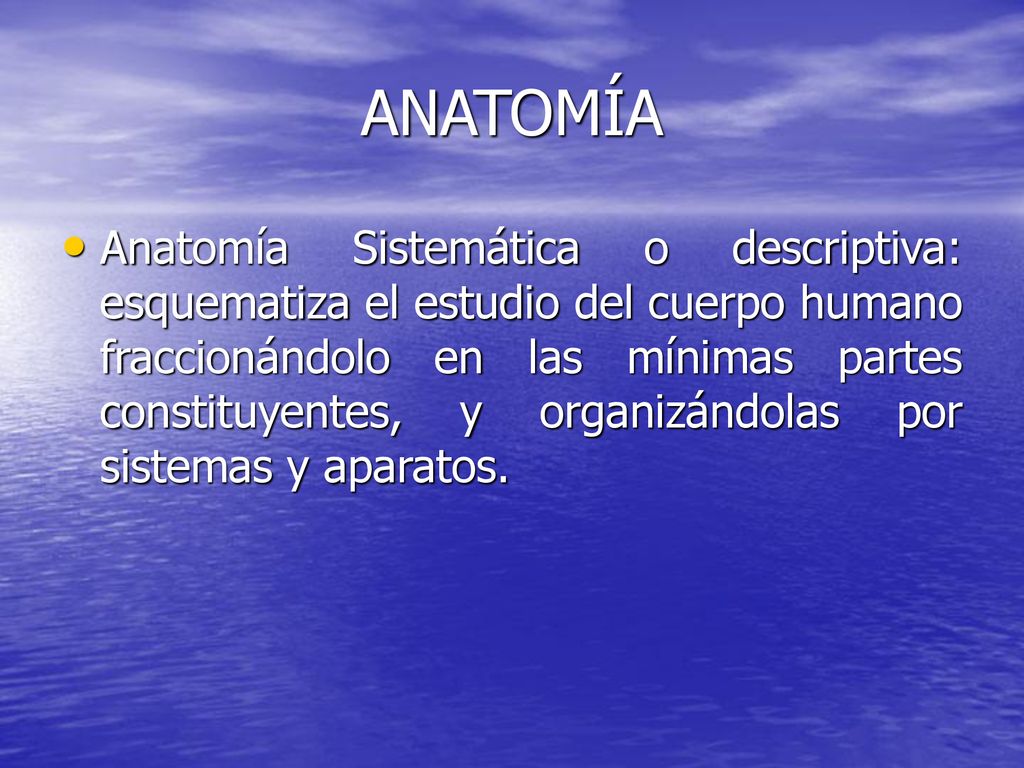 ANATOMÍA

• Anatomía Sistemática o descriptiva: esquematiza el estudio del cuerpo humano fraccionándolo en las mínimas partes constituyentes, y organizándolas por sistemas y aparatos.